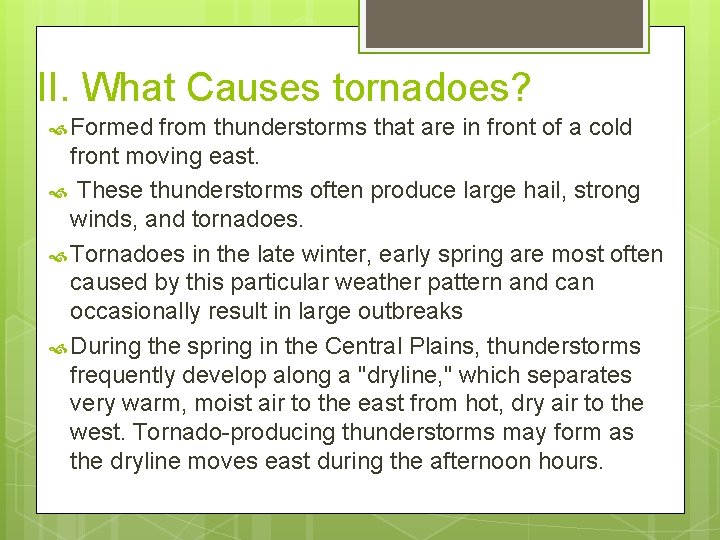 II. What Causes tornadoes?

Formed from thunderstorms that are in front of a cold front moving east.

These thunderstorms often produce large hail, strong winds, and tornadoes.

Tornadoes in the late winter, early spring are most often caused by this particular weather pattern and can occasionally result in large outbreaks

During the spring in the Central Plains, thunderstorms frequently develop along a "dryline," which separates very warm, moist air to the east from hot, dry air to the west. Tornado-producing thunderstorms may form as the dryline moves east during the afternoon hours.